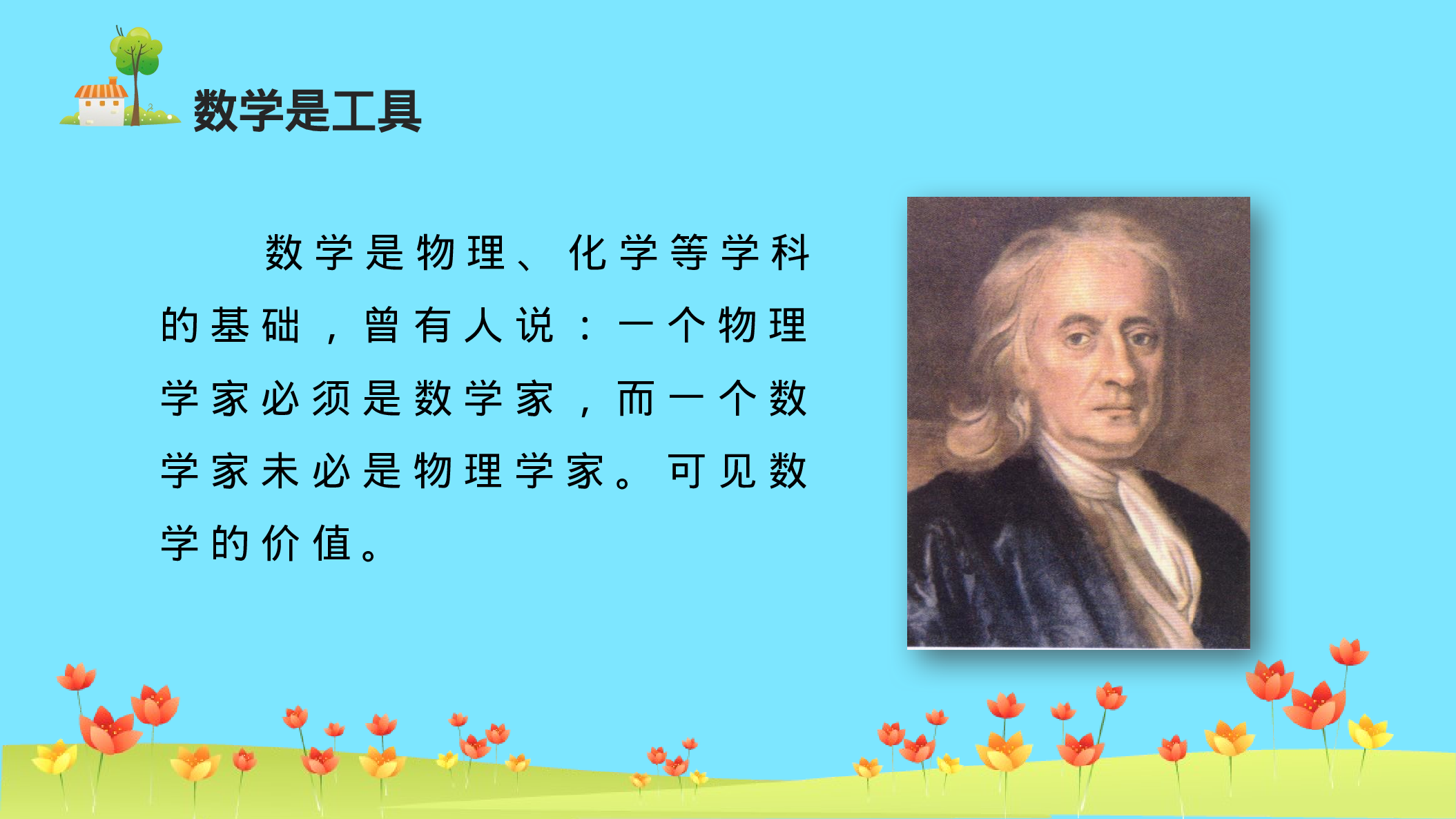 数学是工具

数学是物理、化学等学科的基础，曾有人说：一个物理学家必须是数学家，而一个数学家未必是物理学家。可见数学的价值。